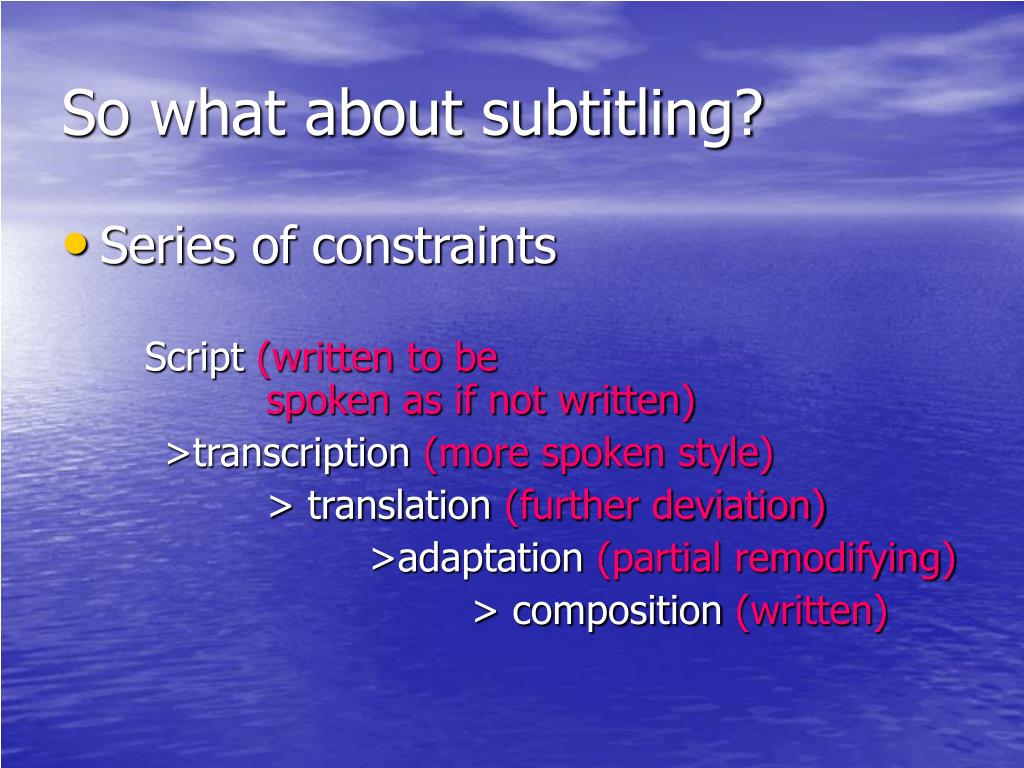 So what about subtitling?

• Series of constraints

Script (written to be spoken as if not written)

>transcription (more spoken style)

> translation (further deviation)

>adaptation (partial remodifying)

> composition (written)